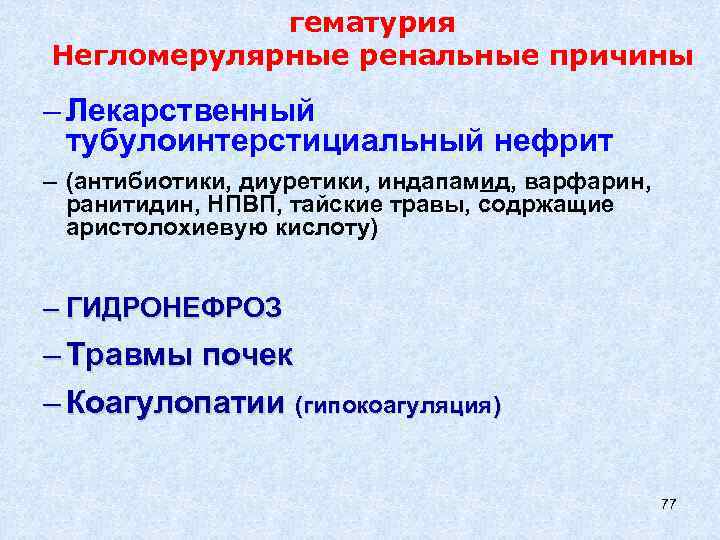 гематурия
Негломерулярные ренальные причины

– Лекарственный тубулоинтерстициальный нефрит

– (антибиотики, диуретики, индапамид, варфарин, ранитидин, НПВП, тайские травы, содржащие аристолохиевую кислоту)

– ГИДРОНЕФРОЗ

– Травмы почек

– Коагулопатии (гипокоагуляция)

77